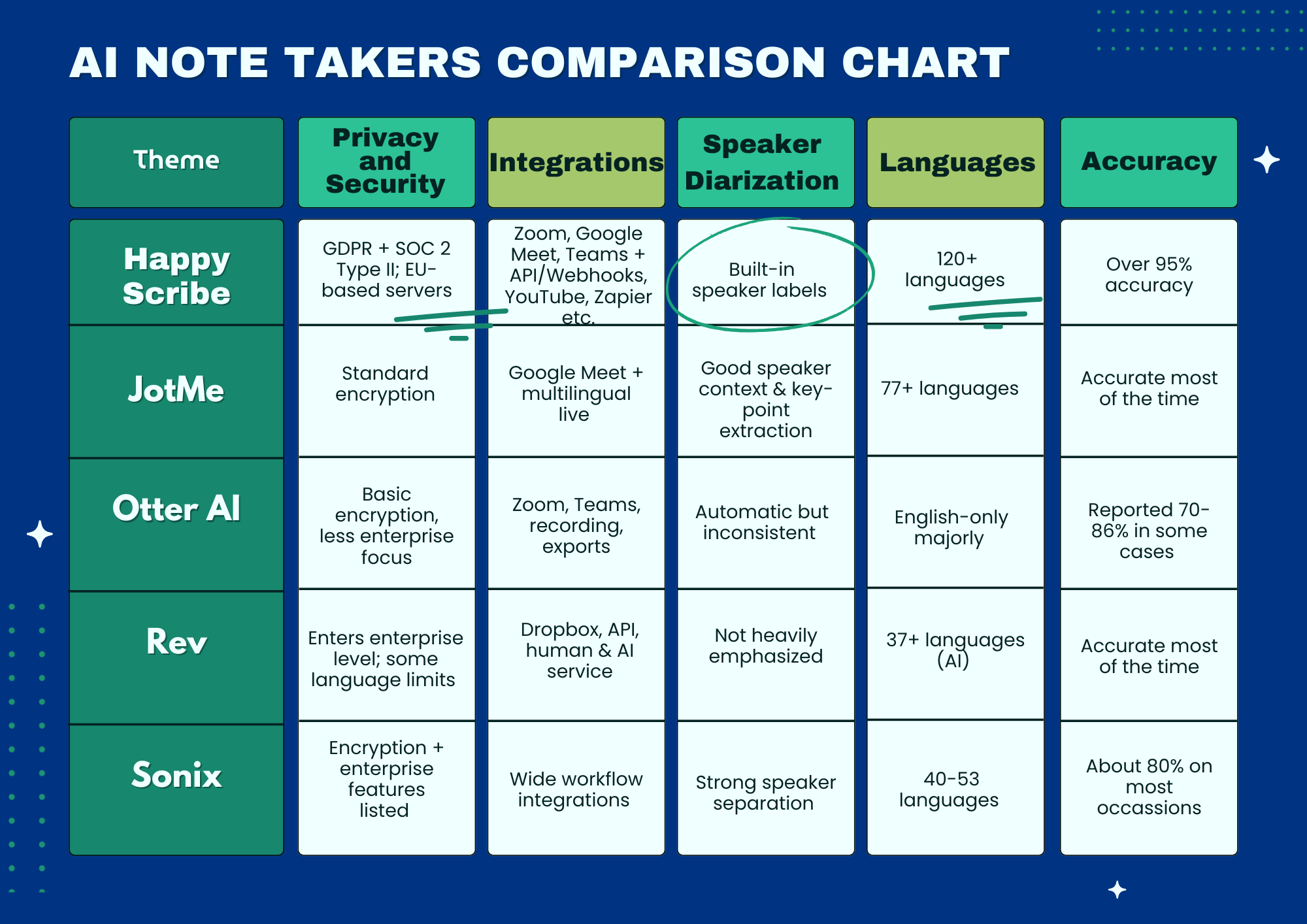 AI NOTE TAKERS COMPARISON CHART

| Theme | Privacy and Security | Integrations | Speaker Diarization | Languages | Accuracy |
|---|---|---|---|---|---|
| Happy Scribe | GDPR + SOC 2 Type II; EU-based servers | Zoom, Google Meet, Teams + API/Webhooks, YouTube, Zapier etc. | Built-in speaker labels | 120+ languages | Over 95% accuracy |
| JotMe | Standard encryption | Google Meet + multilingual live | Good speaker context & key-point extraction | 77+ languages | Accurate most of the time |
| Otter AI | Basic encryption, less enterprise focus | Zoom, Teams, recording, exports | Automatic but inconsistent | English-only majorly | Reported 70-86% in some cases |
| Rev | Enters enterprise level; some language limits | Dropbox, API, human & AI service | Not heavily emphasized | 37+ languages (AI) | Accurate most of the time |
| Sonix | Encryption + enterprise features listed | Wide workflow integrations | Strong speaker separation | 40-53 languages | About 80% on most occassions |